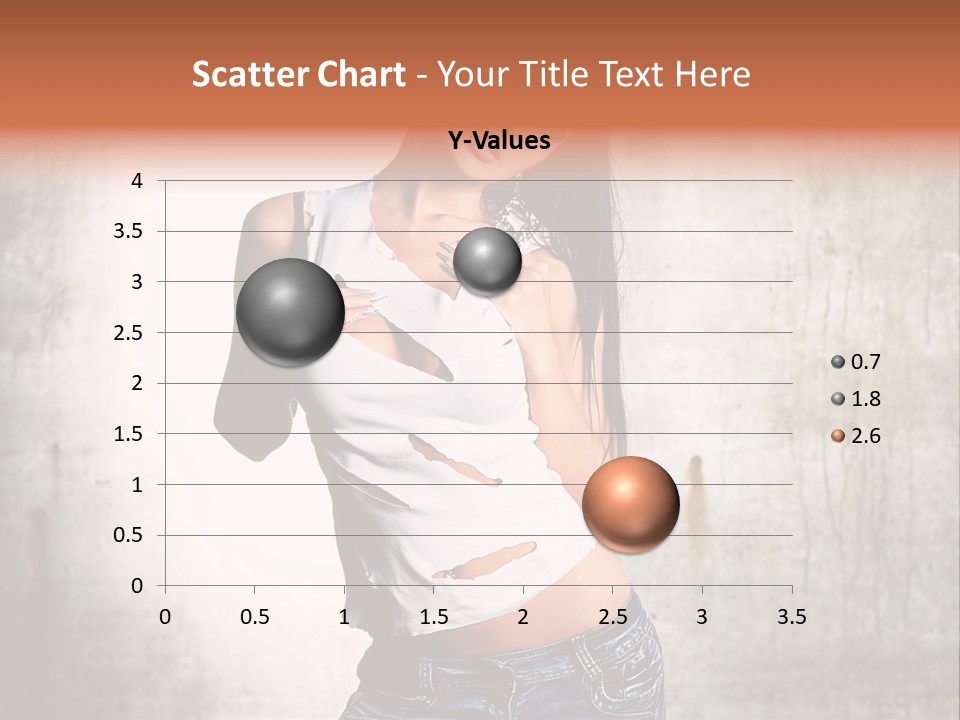 Scatter Chart - Your Title Text Here

Y-Values

4
3.5
3
2.5
2
1.5
1
0.5
0

0 0.5 1 1.5 2 2.5 3 3.5

0.7
1.8
2.6